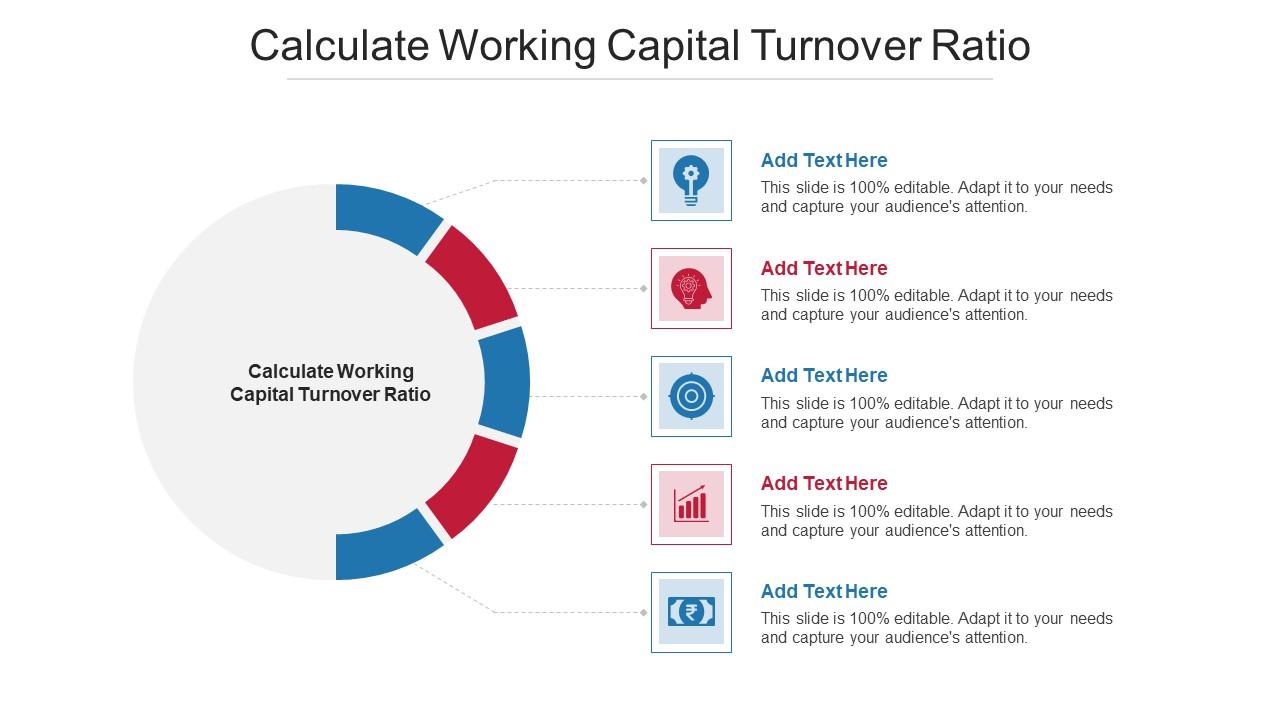 Calculate Working Capital Turnover Ratio

Calculate Working Capital Turnover Ratio

Add Text Here

This slide is 100% editable. Adapt it to your needs and capture your audience's attention.

Add Text Here

This slide is 100% editable. Adapt it to your needs and capture your audience's attention.

Add Text Here

This slide is 100% editable. Adapt it to your needs and capture your audience's attention.

Add Text Here

This slide is 100% editable. Adapt it to your needs and capture your audience's attention.

Add Text Here

This slide is 100% editable. Adapt it to your needs and capture your audience's attention.